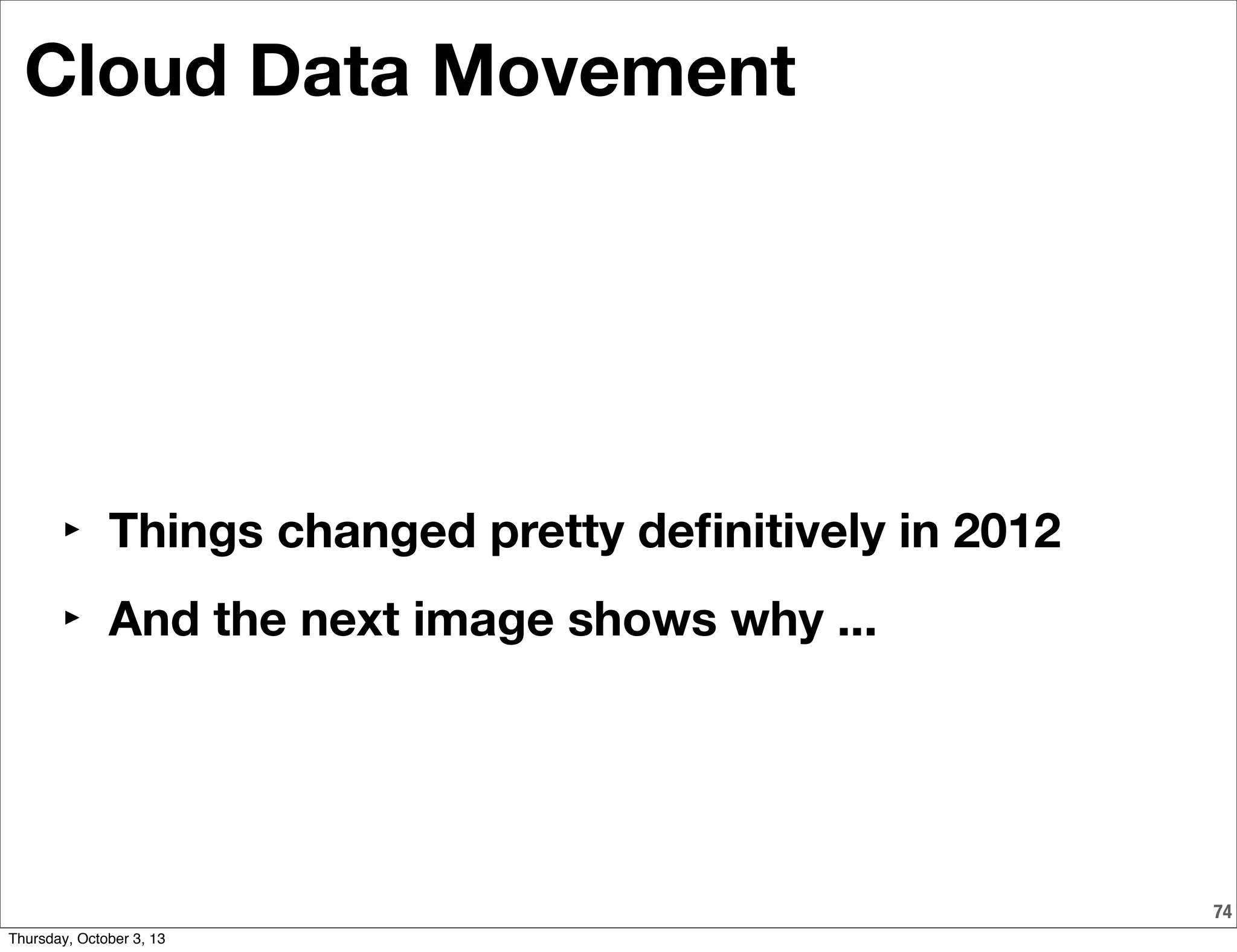 Cloud Data Movement

‣ Things changed pretty definitively in 2012

‣ And the next image shows why ...

74

Thursday, October 3, 13